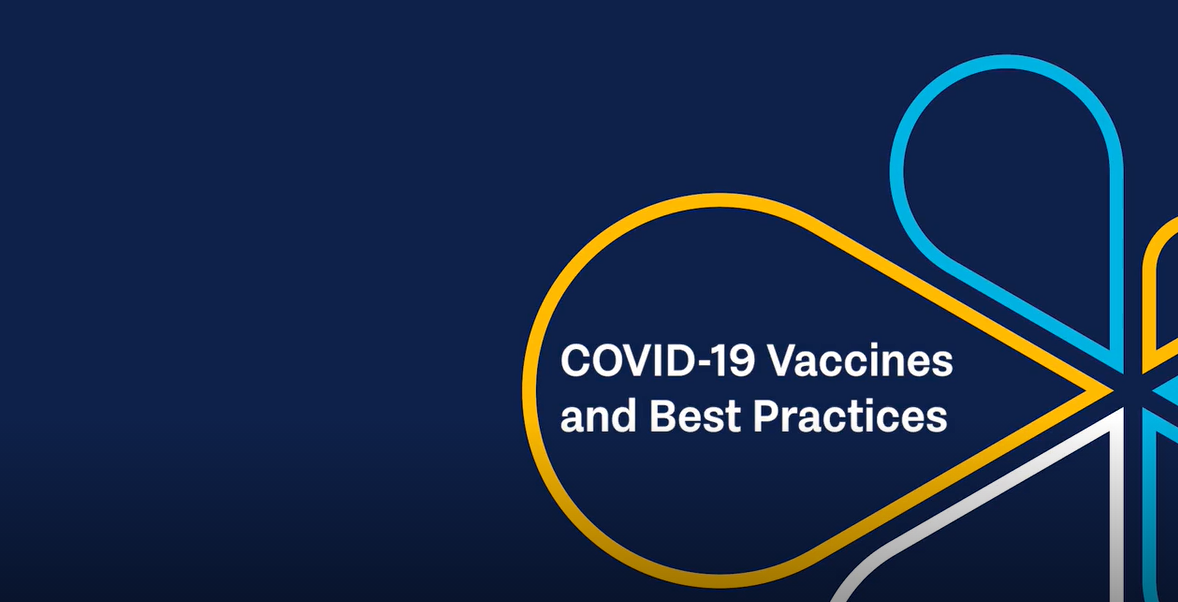 COVID-19 Vaccines and Best Practices